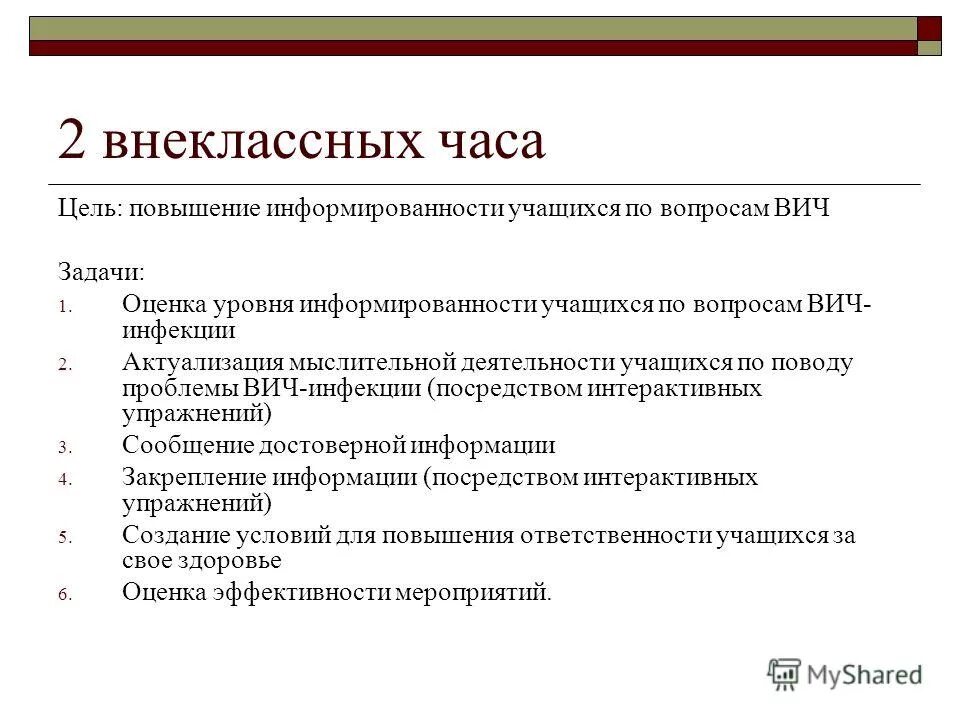 2 внеклассных часа

Цель: повышение информированности учащихся по вопросам ВИЧ

Задачи:

1. Оценка уровня информированности учащихся по вопросам ВИЧ-инфекции
2. Актуализация мыслительной деятельности учащихся по поводу проблемы ВИЧ-инфекции (посредством интерактивных упражнений)
3. Сообщение достоверной информации
4. Закрепление информации (посредством интерактивных упражнений)
5. Создание условий для повышения ответственности учащихся за свое здоровье
6. Оценка эффективности мероприятий.

MyShared